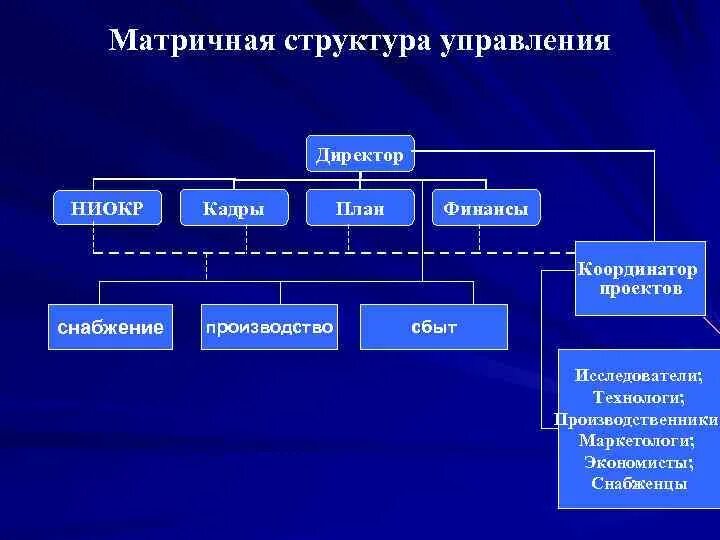 Матричная структура управления

Директор

НИОКР

Кадры

План

Финансы

Координатор проектов

снабжение

производство

сбыт

Исследователи;
Технологи;
Производственники
Маркетологи;
Экономисты;
Снабженцы